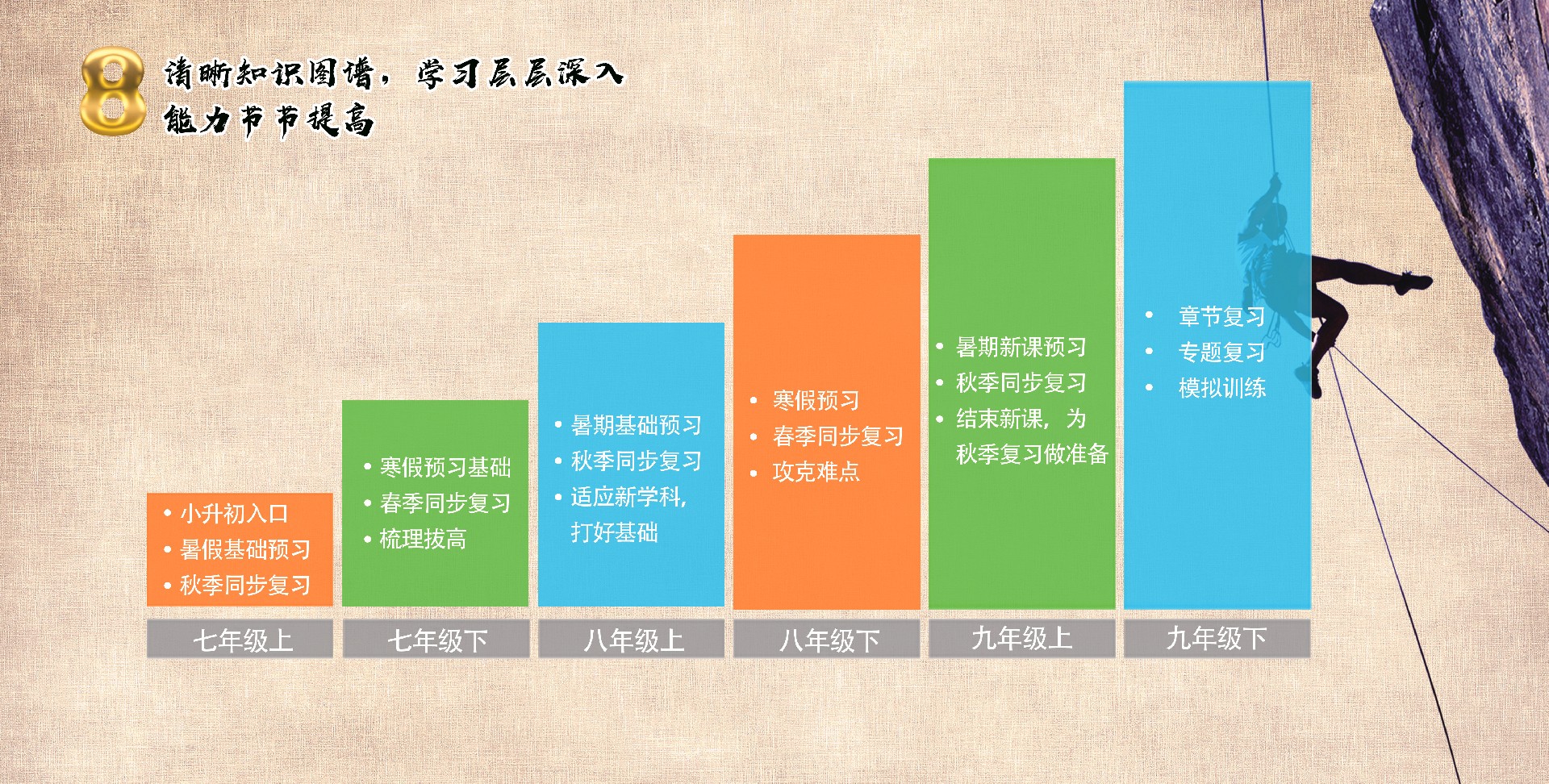 8 清晰知识图谱，学习层层深入
能力节节提高

• 小升初入口
• 暑假基础预习
• 秋季同步复习

七年级上

• 寒假预习基础
• 春季同步复习
• 梳理拔高

七年级下

• 暑期基础预习
• 秋季同步复习
• 适应新学科，打好基础

八年级上

• 寒假预习
• 春季同步复习
• 攻克难点

八年级下

• 暑期新课预习
• 秋季同步复习
• 结束新课，为秋季复习做准备

九年级上

• 章节复习
• 专题复习
• 模拟训练

九年级下